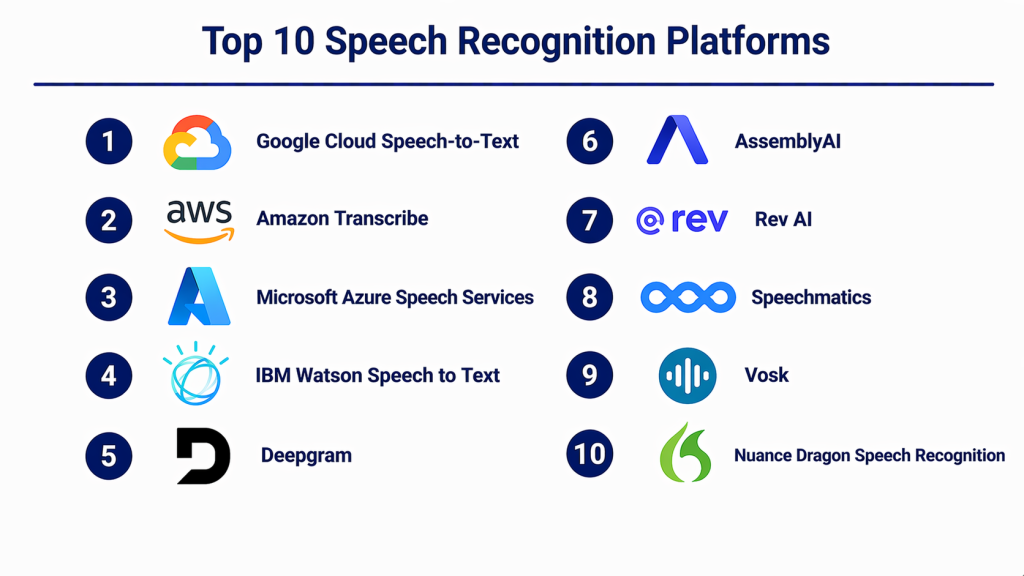 Top 10 Speech Recognition Platforms

1 Google Cloud Speech-to-Text

2 aws Amazon Transcribe

3 Microsoft Azure Speech Services

4 IBM Watson Speech to Text

5 Deepgram

6 AssemblyAI

7 rev Rev AI

8 Speechmatics

9 Vosk

10 Nuance Dragon Speech Recognition